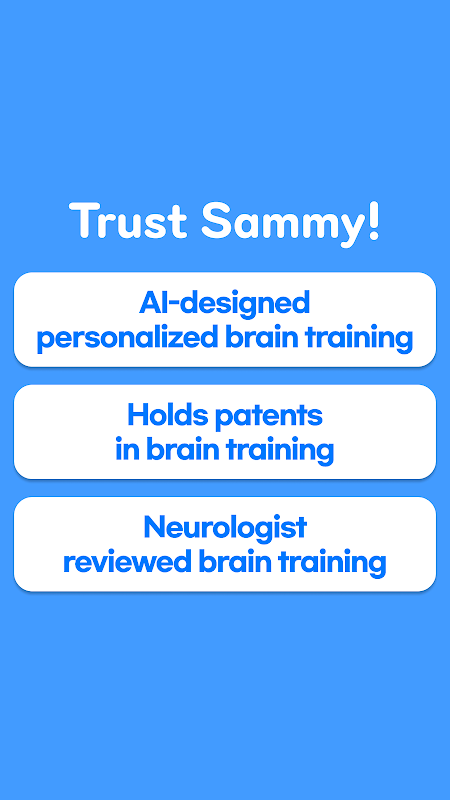 Trust Sammy!

AI-designed personalized brain training

Holds patents in brain training

Neurologist reviewed brain training